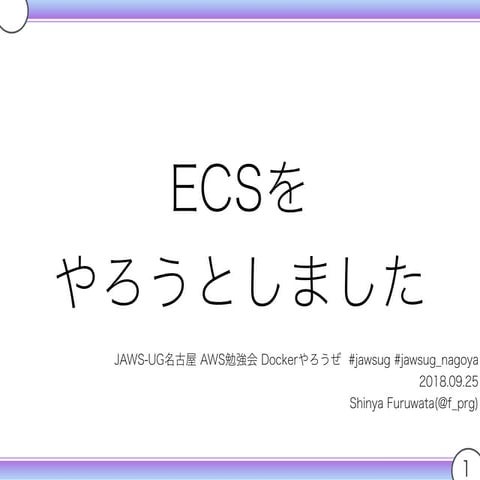 ECSを
やろうとしました

JAWS-UG名古屋 AWS勉強会 Dockerやろうぜ #jawsug #jawsug_nagoya
2018.09.25
Shinya Furuwata(@f_prg)

1